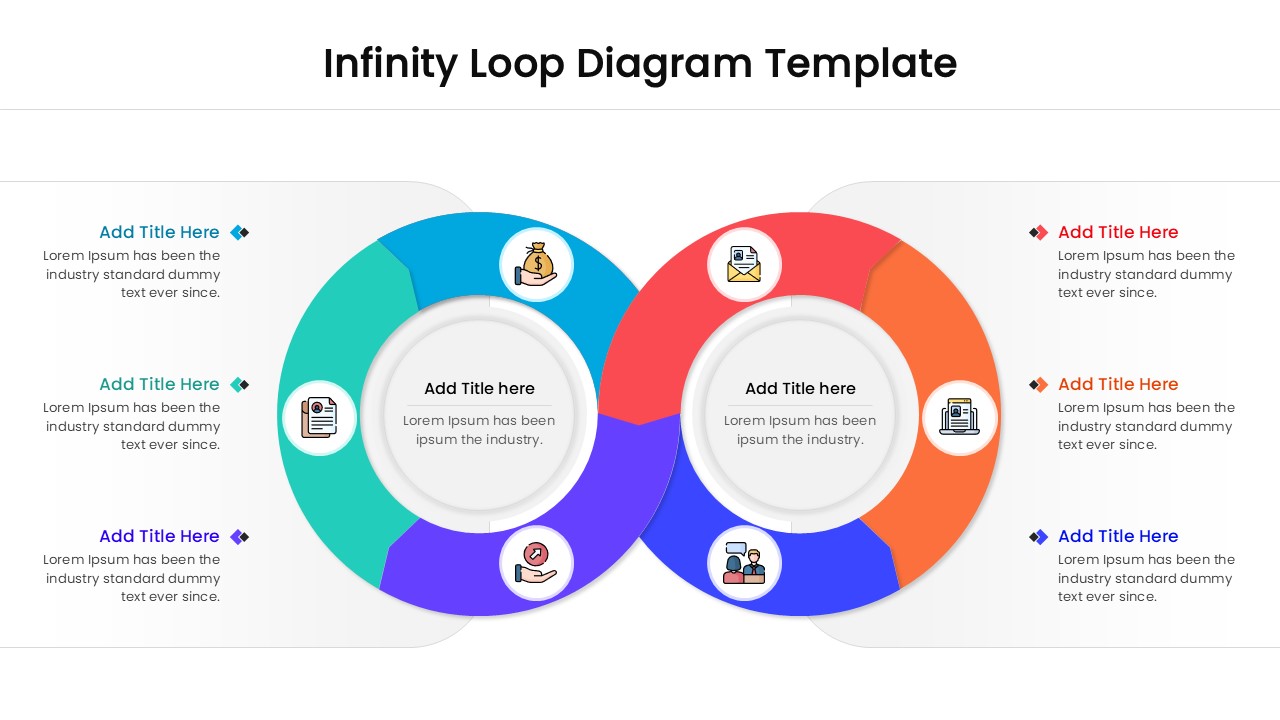 Infinity Loop Diagram Template

Add Title Here
Lorem Ipsum has been the industry standard dummy text ever since.

Add Title Here
Lorem Ipsum has been the industry standard dummy text ever since.

Add Title Here
Lorem Ipsum has been the industry standard dummy text ever since.

Add Title here
Lorem Ipsum has been ipsum the industry.

Add Title here
Lorem Ipsum has been ipsum the industry.

Add Title Here
Lorem Ipsum has been the industry standard dummy text ever since.

Add Title Here
Lorem Ipsum has been the industry standard dummy text ever since.

Add Title Here
Lorem Ipsum has been the industry standard dummy text ever since.